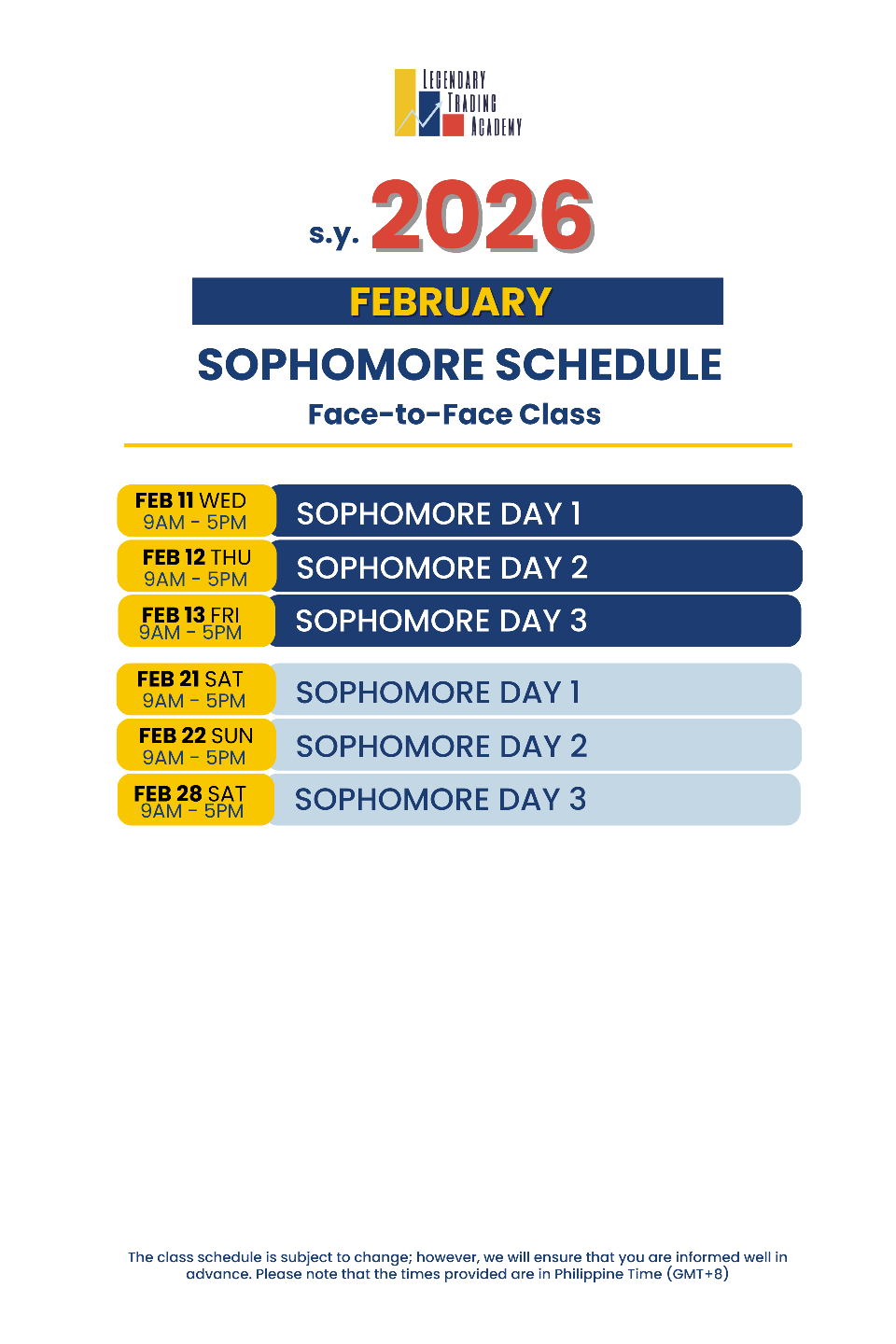 LEGENDARY TRADING ACADEMY

s.y. 2026

FEBRUARY

SOPHOMORE SCHEDULE

Face-to-Face Class

| | |
|---|---|
| FEB 11 WED 9AM - 5PM | SOPHOMORE DAY 1 |
| FEB 12 THU 9AM - 5PM | SOPHOMORE DAY 2 |
| FEB 13 FRI 9AM - 5PM | SOPHOMORE DAY 3 |
| FEB 21 SAT 9AM - 5PM | SOPHOMORE DAY 1 |
| FEB 22 SUN 9AM - 5PM | SOPHOMORE DAY 2 |
| FEB 28 SAT 9AM - 5PM | SOPHOMORE DAY 3 |

The class schedule is subject to change; however, we will ensure that you are informed well in advance. Please note that the times provided are in Philippine Time (GMT+8)